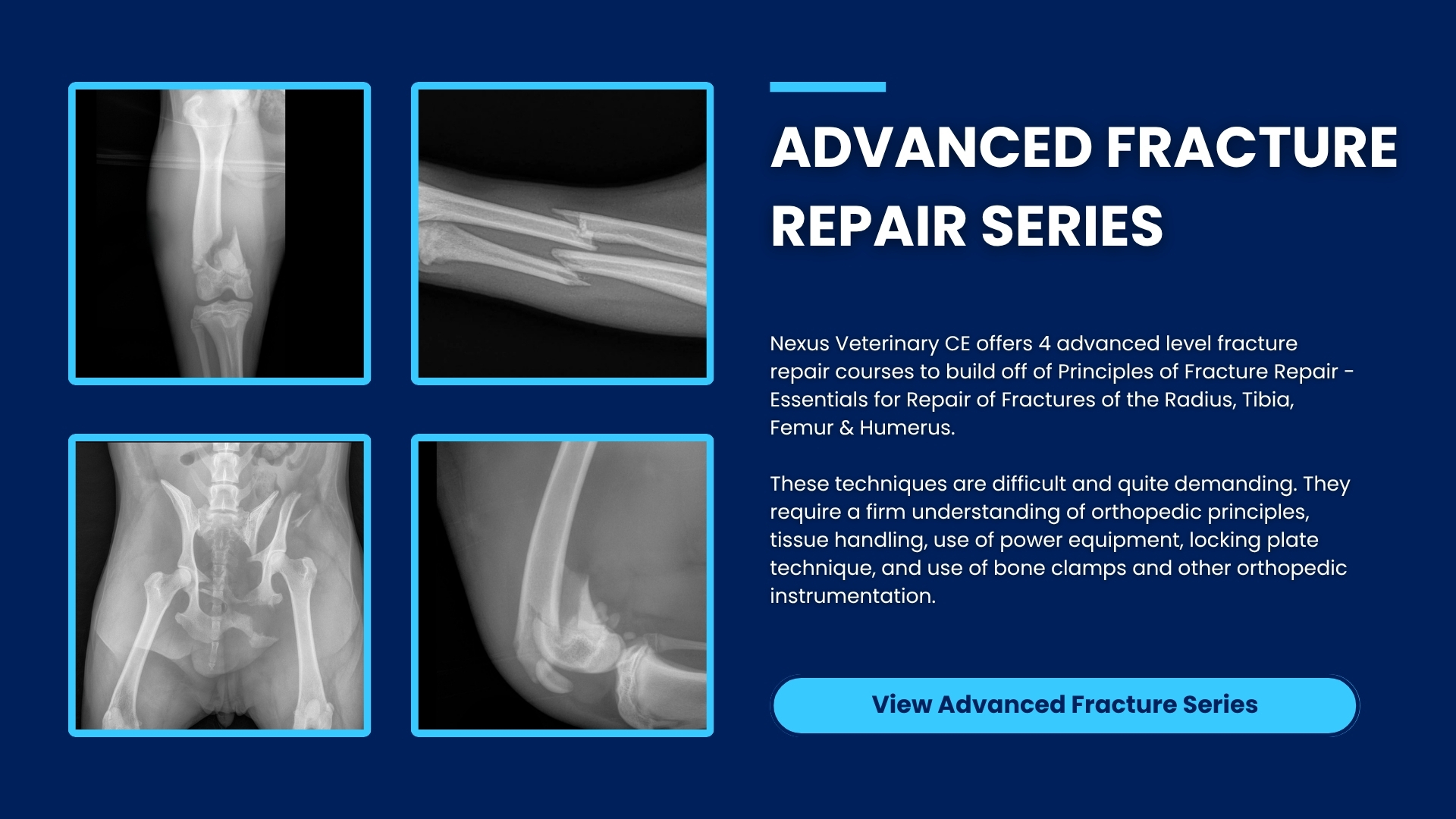 ADVANCED FRACTURE REPAIR SERIES

Nexus Veterinary CE offers 4 advanced level fracture repair courses to build off of Principles of Fracture Repair - Essentials for Repair of Fractures of the Radius, Tibia, Femur & Humerus.

These techniques are difficult and quite demanding. They require a firm understanding of orthopedic principles, tissue handling, use of power equipment, locking plate technique, and use of bone clamps and other orthopedic instrumentation.

View Advanced Fracture Series